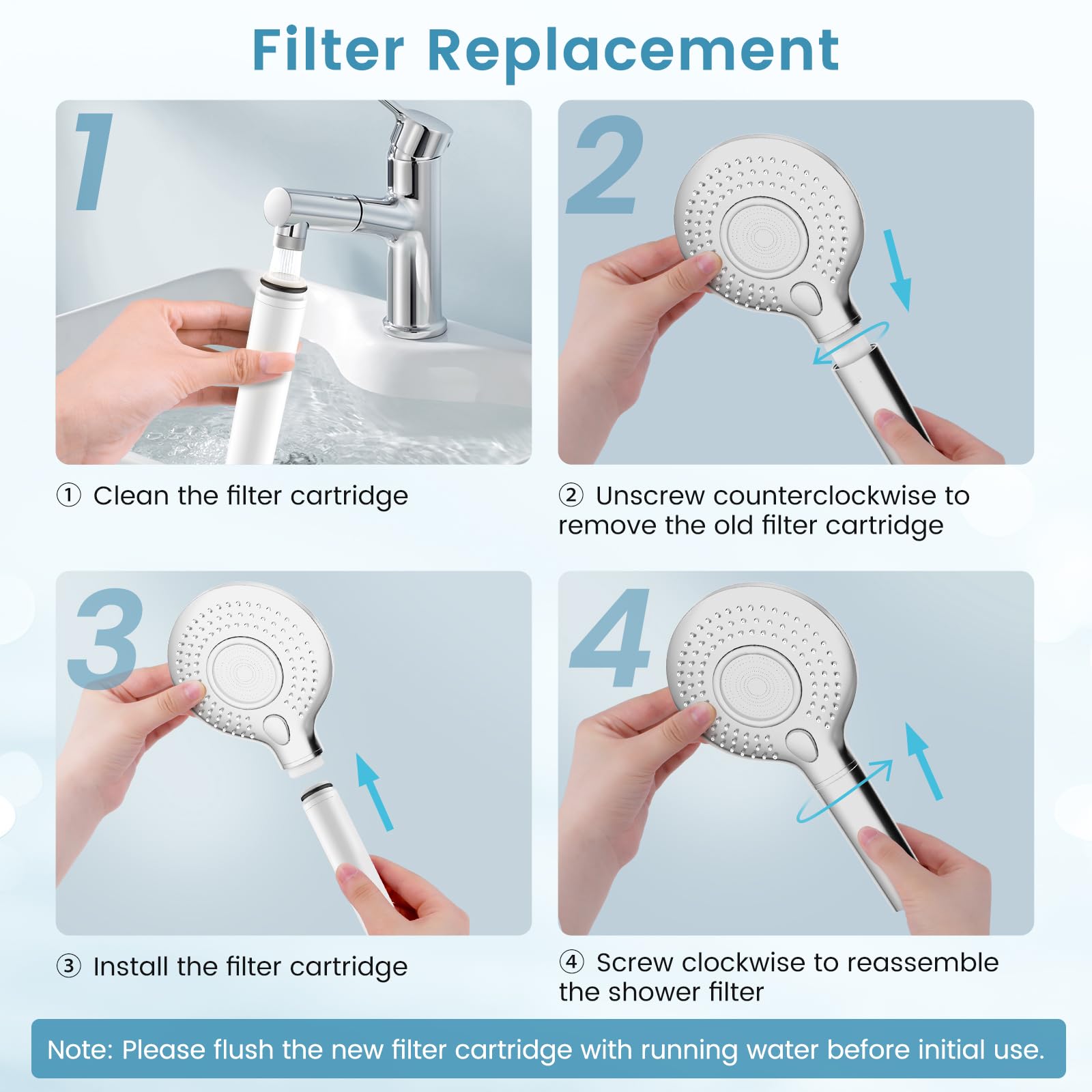 Filter Replacement

1

① Clean the filter cartridge

2

② Unscrew counterclockwise to remove the old filter cartridge

3

③ Install the filter cartridge

4

④ Screw clockwise to reassemble the shower filter

Note: Please flush the new filter cartridge with running water before initial use.